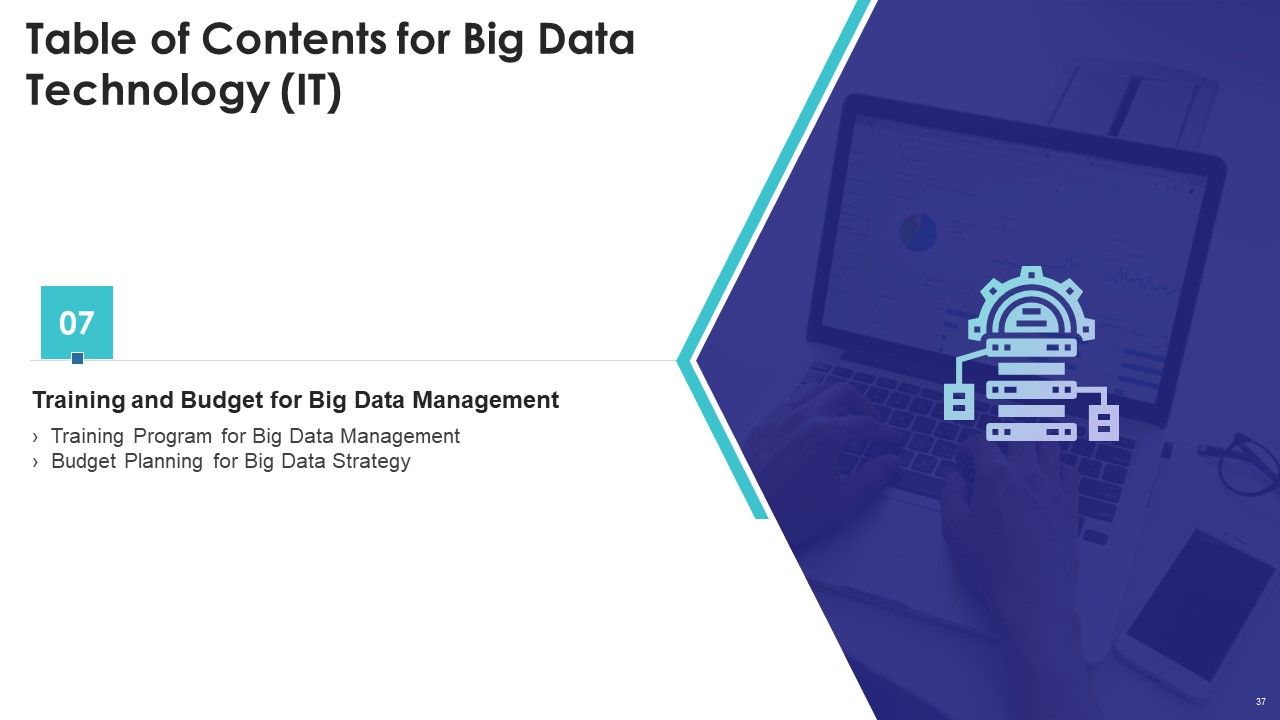 Table of Contents for Big Data Technology (IT)

07

Training and Budget for Big Data Management

› Training Program for Big Data Management
› Budget Planning for Big Data Strategy

37